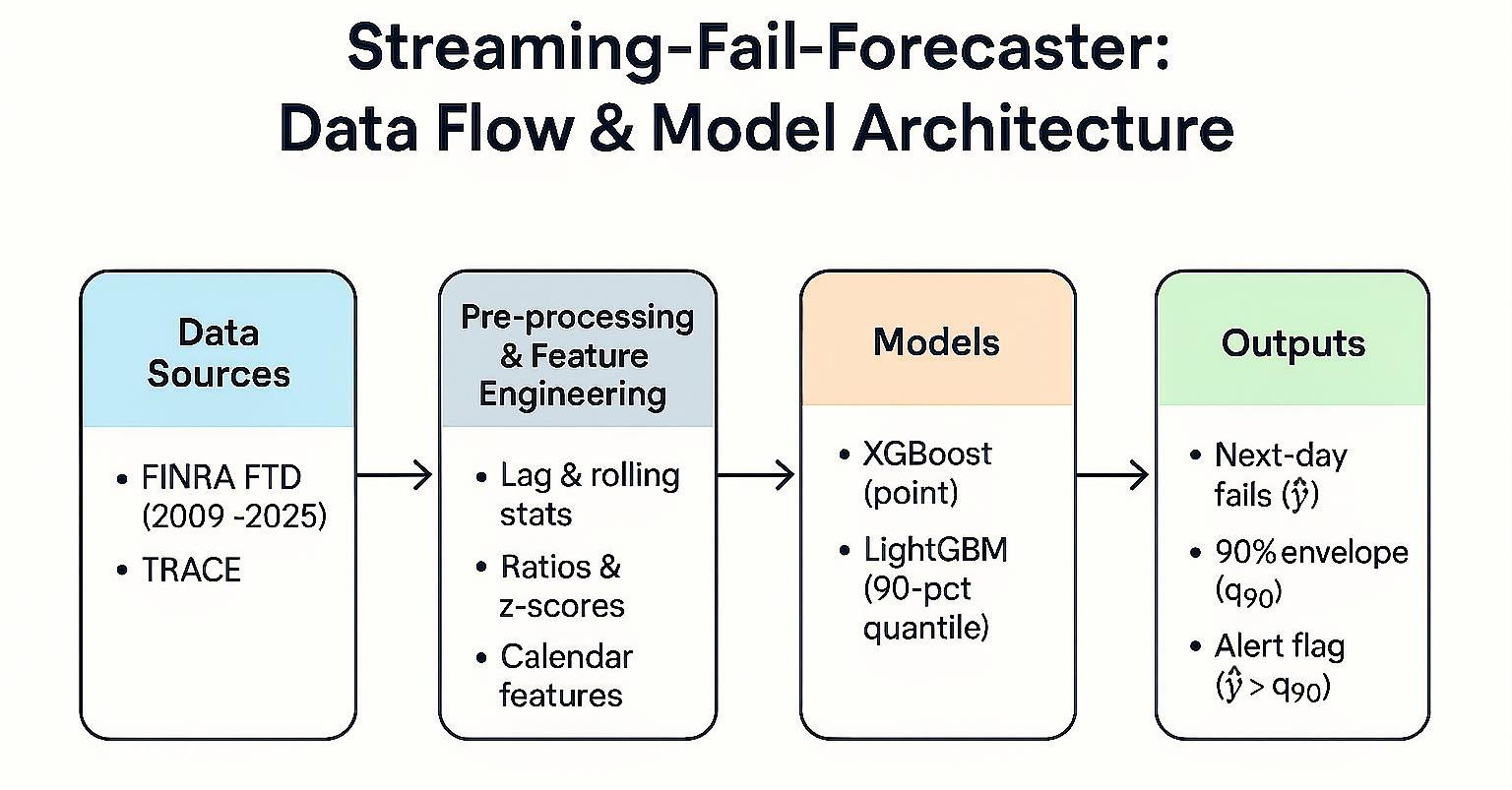 Streaming-Fail-Forecaster:
Data Flow & Model Architecture

Data Sources

• FINRA FTD (2009 -2025)
• TRACE

Pre-processing & Feature Engineering

• Lag & rolling stats
• Ratios & z-scores
• Calendar features

Models

• XGBoost (point)
• LightGBM (90-pct quantile)

Outputs

• Next-day fails ($\hat{y}$)
• 90% envelope ($q_{90}$)
• Alert flag ($\hat{y} > q_{90}$)